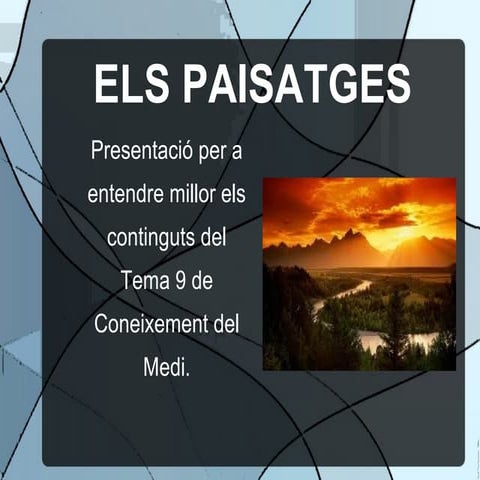 ELS PAISATGES

Presentació per a entendre millor els continguts del Tema 9 de Coneixement del Medi.